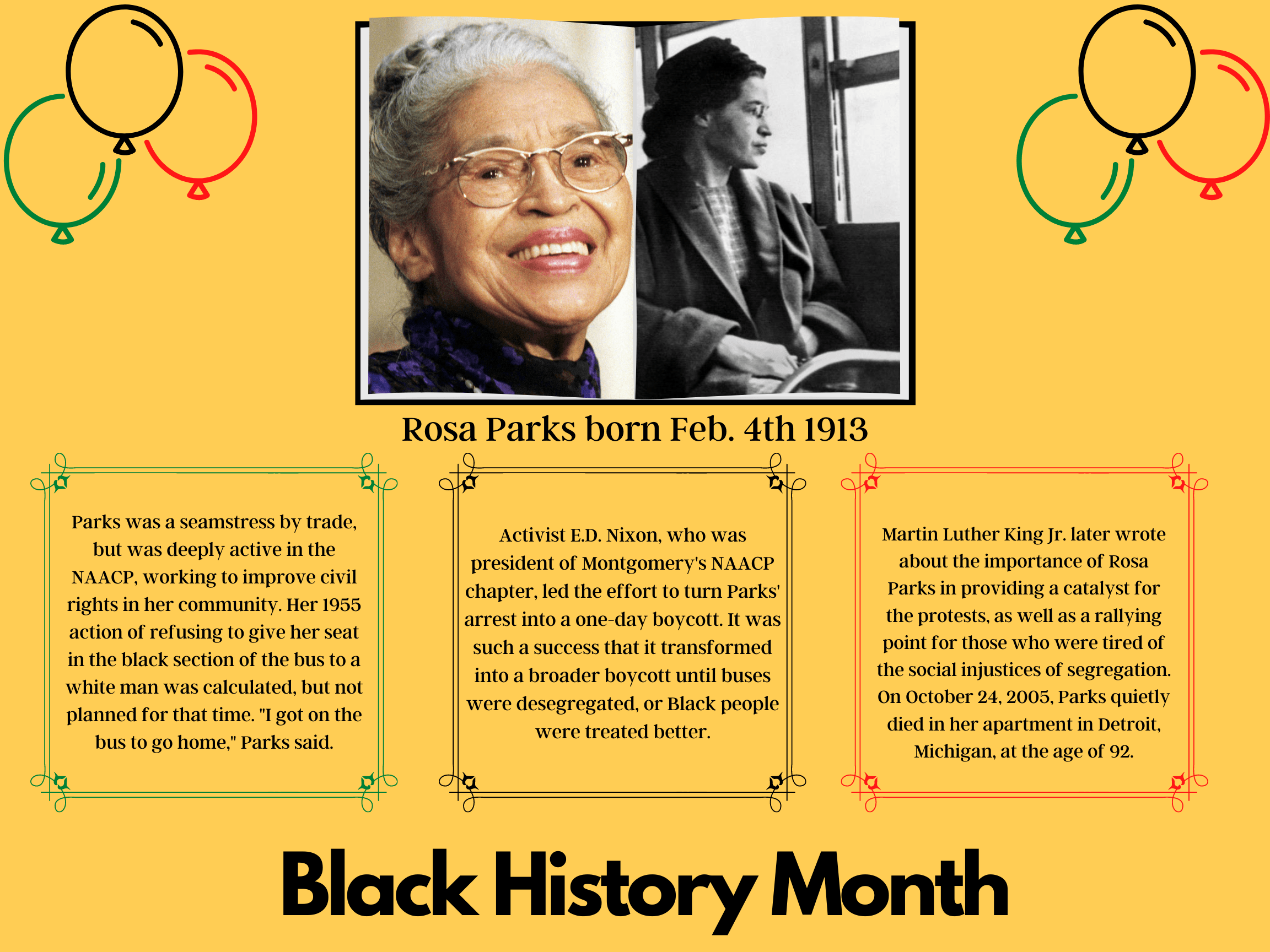 Rosa Parks born Feb. 4th 1913

Parks was a seamstress by trade, but was deeply active in the NAACP, working to improve civil rights in her community. Her 1955 action of refusing to give her seat in the black section of the bus to a white man was calculated, but not planned for that time. "I got on the bus to go home," Parks said.

Activist E.D. Nixon, who was president of Montgomery's NAACP chapter, led the effort to turn Parks' arrest into a one-day boycott. It was such a success that it transformed into a broader boycott until buses were desegregated, or Black people were treated better.

Martin Luther King Jr. later wrote about the importance of Rosa Parks in providing a catalyst for the protests, as well as a rallying point for those who were tired of the social injustices of segregation. On October 24, 2005, Parks quietly died in her apartment in Detroit, Michigan, at the age of 92.

Black History Month